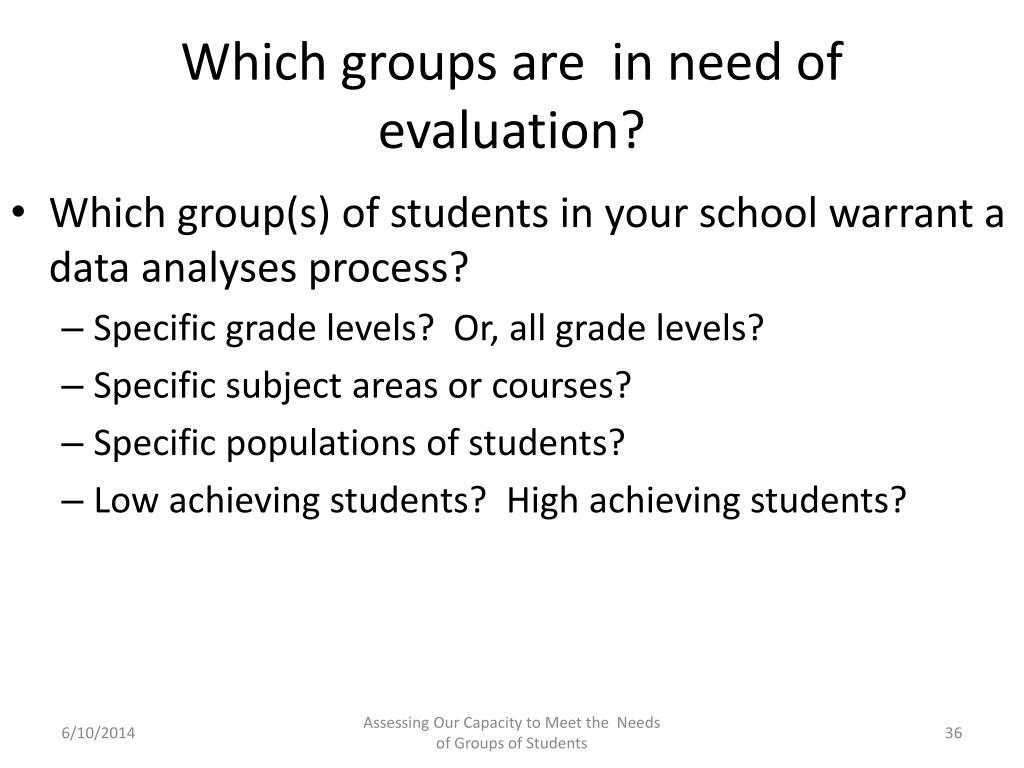 Which groups are in need of evaluation?

• Which group(s) of students in your school warrant a data analyses process?
– Specific grade levels? Or, all grade levels?
– Specific subject areas or courses?
– Specific populations of students?
– Low achieving students? High achieving students?

6/10/2014

Assessing Our Capacity to Meet the Needs of Groups of Students

36